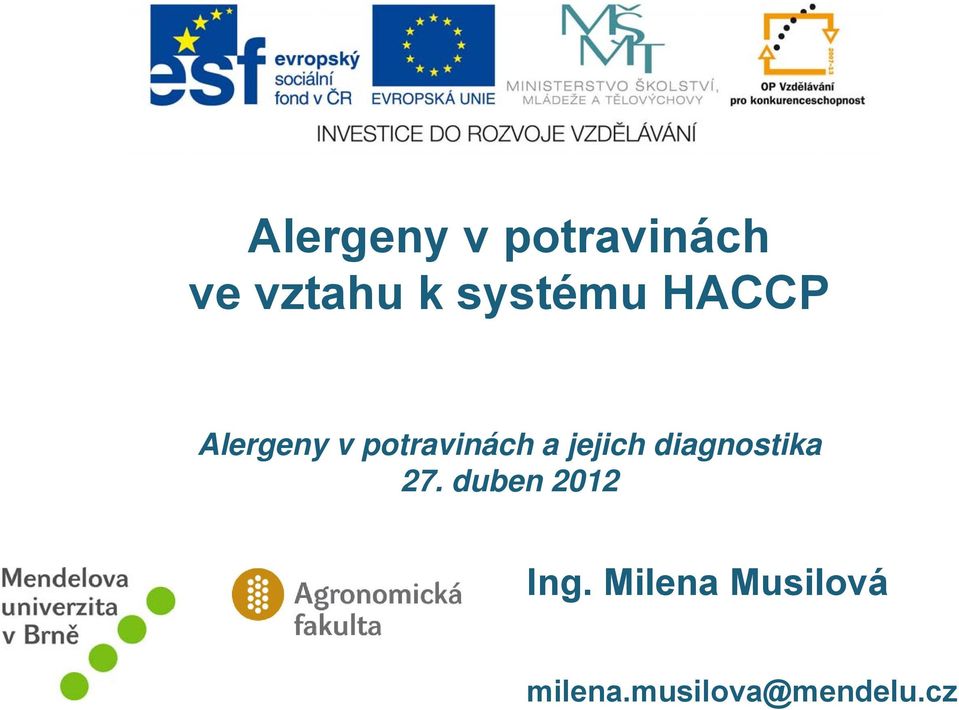 esf evropský sociální fond v ČR

EVROPSKÁ UNIE

MŠMT MINISTERSTVO ŠKOLSTVÍ, MLÁDEŽE A TĚLOVÝCHOVY

2007-13 OP Vzdělávání pro konkurenceschopnost

INVESTICE DO ROZVOJE VZDĚLÁVÁNÍ

Alergeny v potravinách ve vztahu k systému HACCP

Alergeny v potravinách a jejich diagnostika
27. duben 2012

Mendelova univerzita v Brně

Agronomická fakulta

Ing. Milena Musilová

milena.musilova@mendelu.cz